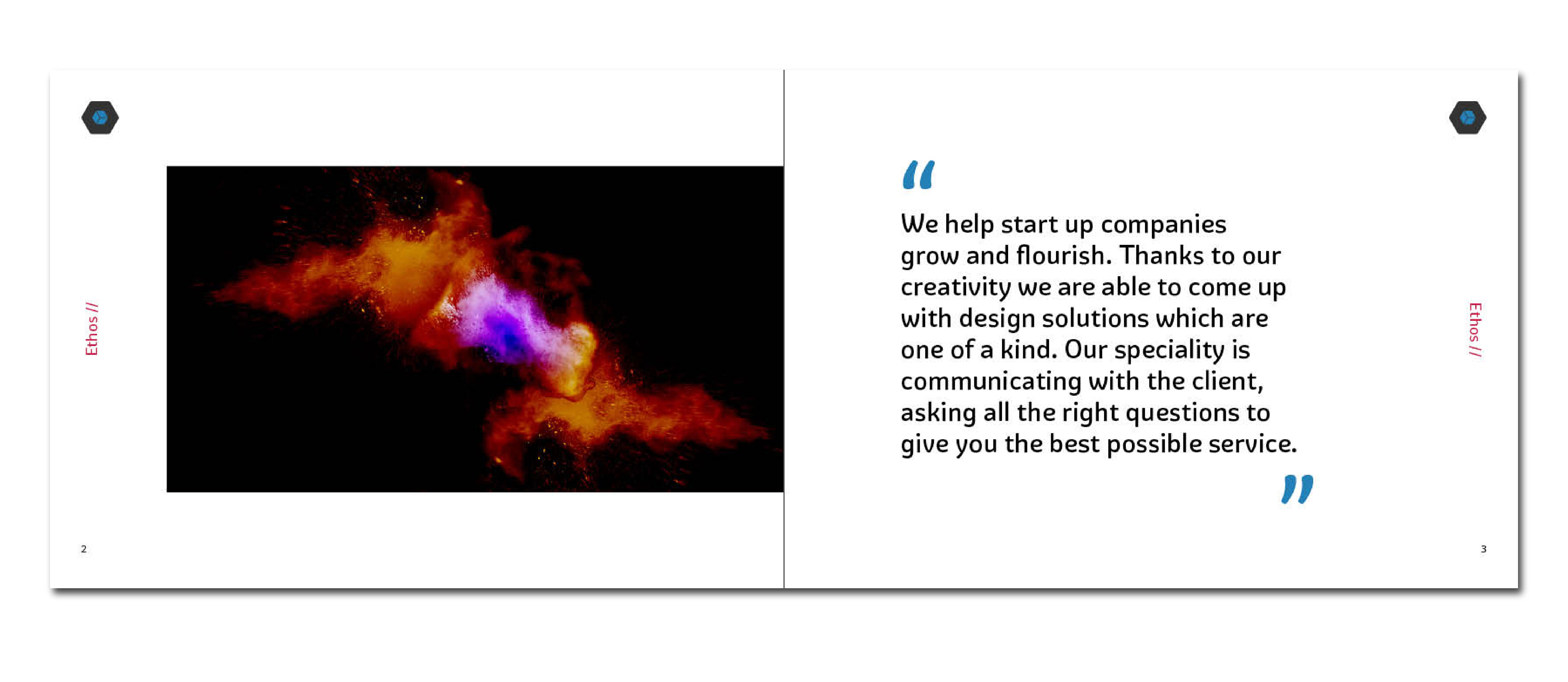 Ethos //

2

“

We help start up companies grow and flourish. Thanks to our creativity we are able to come up with design solutions which are one of a kind. Our speciality is communicating with the client, asking all the right questions to give you the best possible service.

”

Ethos //

3